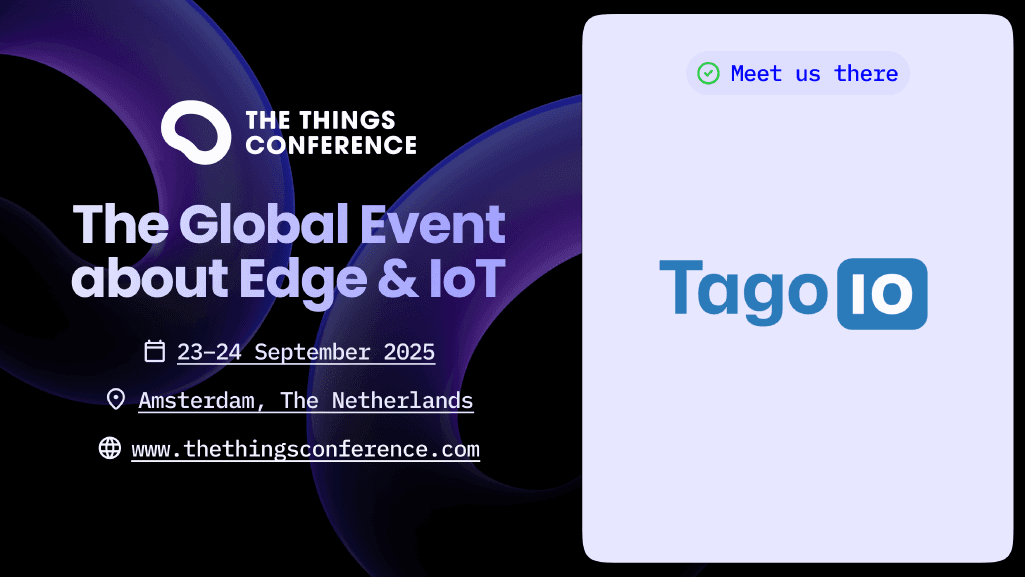 THE THINGS CONFERENCE

The Global Event about Edge & IoT

23–24 September 2025

Amsterdam, The Netherlands

www.thethingsconference.com

Meet us there

Tago IO